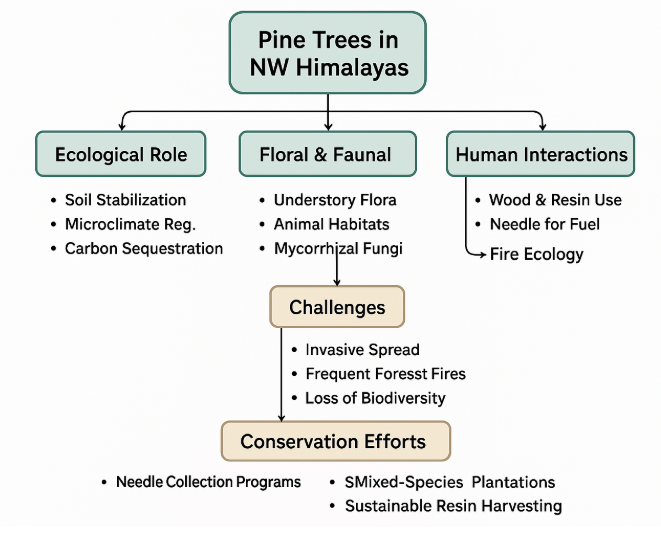 Pine Trees in NW Himalayas

Ecological Role

• Soil Stabilization
• Microclimate Reg.
• Carbon Sequestration

Floral & Faunal

• Understory Flora
• Animal Habitats
• Mycorrhizal Fungi

Human Interactions

• Wood & Resin Use
• Needle for Fuel

Fire Ecology

Challenges

• Invasive Spread
• Frequent Foresst Fires
• Loss of Biodiversity

Conservation Efforts

• Needle Collection Programs

• SMixed-Species Plantations
• Sustainable Resin Harvesting